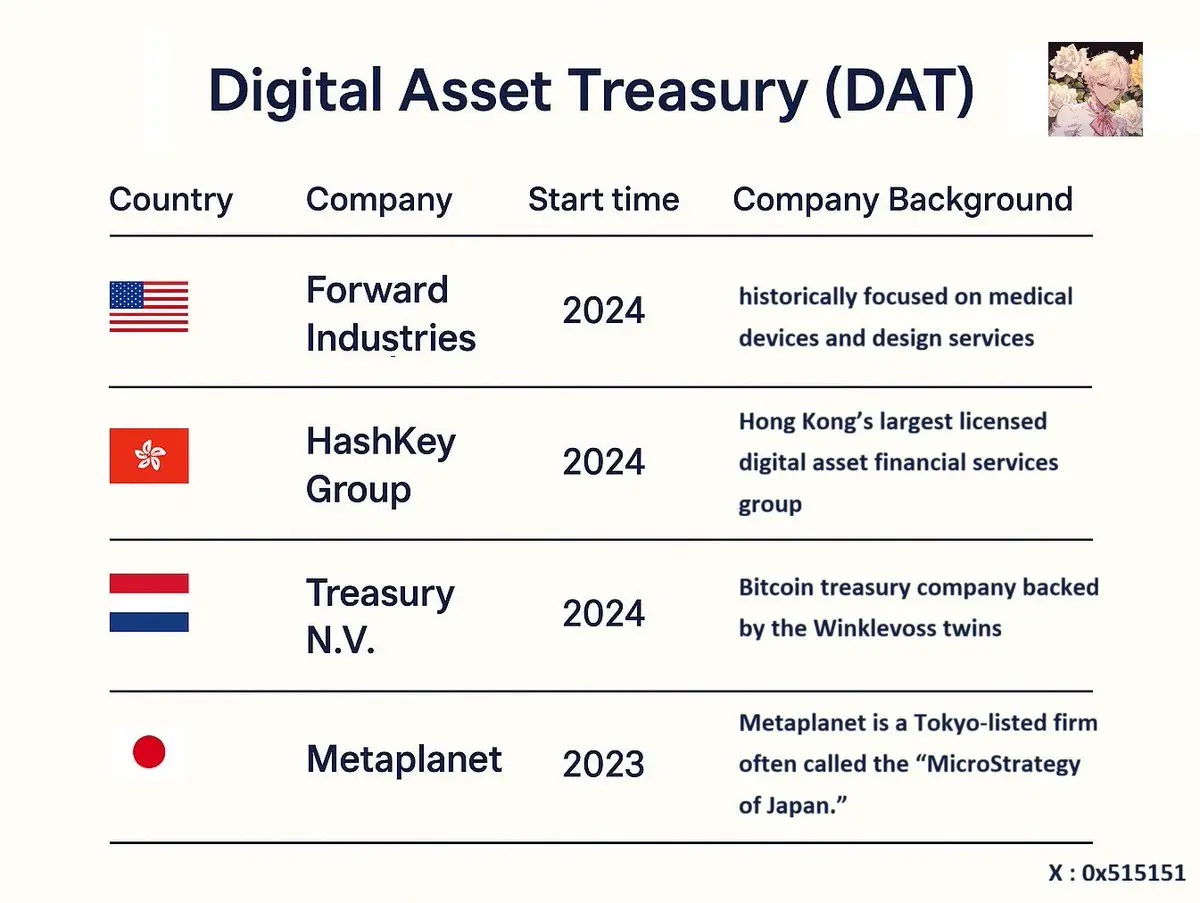 Digital Asset Treasury (DAT)

| Country | Company | Start time | Company Background |
|---|---|---|---|
| | Forward Industries | 2024 | historically focused on medical devices and design services |
| | HashKey Group | 2024 | Hong Kong's largest licensed digital asset financial services group |
| | Treasury N.V. | 2024 | Bitcoin treasury company backed by the Winklevoss twins |
| | Metaplanet | 2023 | Metaplanet is a Tokyo-listed firm often called the "MicroStrategy of Japan." |

X : 0x515151